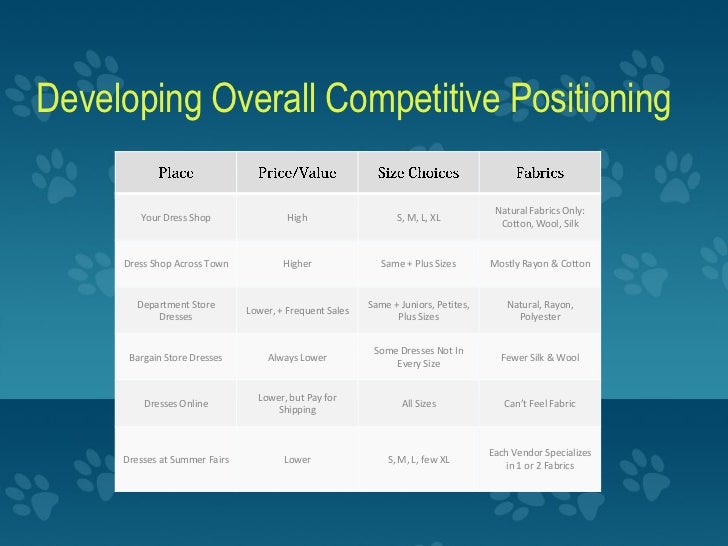 Developing Overall Competitive Positioning

| Place | Price/Value | Size Choices | Fabrics |
|---|---|---|---|
| Your Dress Shop | High | S, M, L, XL | Natural Fabrics Only: Cotton, Wool, Silk |
| Dress Shop Across Town | Higher | Same + Plus Sizes | Mostly Rayon & Cotton |
| Department Store Dresses | Lower, + Frequent Sales | Same + Juniors, Petites, Plus Sizes | Natural, Rayon, Polyester |
| Bargain Store Dresses | Always Lower | Some Dresses Not In Every Size | Fewer Silk & Wool |
| Dresses Online | Lower, but Pay for Shipping | All Sizes | Can't Feel Fabric |
| Dresses at Summer Fairs | Lower | S, M, L, few XL | Each Vendor Specializes in 1 or 2 Fabrics |